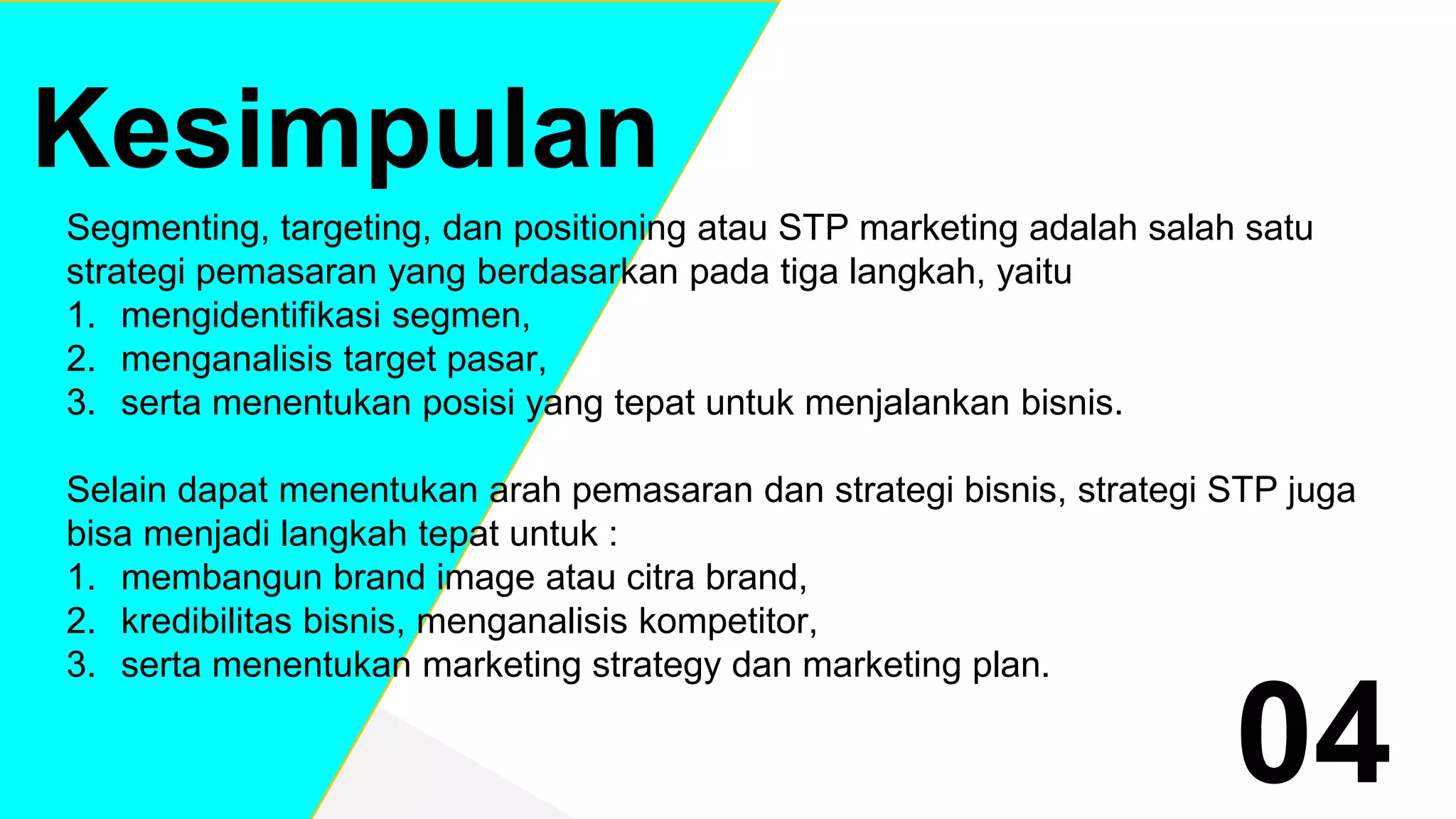 Kesimpulan

Segmenting, targeting, dan positioning atau STP marketing adalah salah satu strategi pemasaran yang berdasarkan pada tiga langkah, yaitu
1. mengidentifikasi segmen,
2. menganalisis target pasar,
3. serta menentukan posisi yang tepat untuk menjalankan bisnis.

Selain dapat menentukan arah pemasaran dan strategi bisnis, strategi STP juga bisa menjadi langkah tepat untuk :
1. membangun brand image atau citra brand,
2. kredibilitas bisnis, menganalisis kompetitor,
3. serta menentukan marketing strategy dan marketing plan.

04